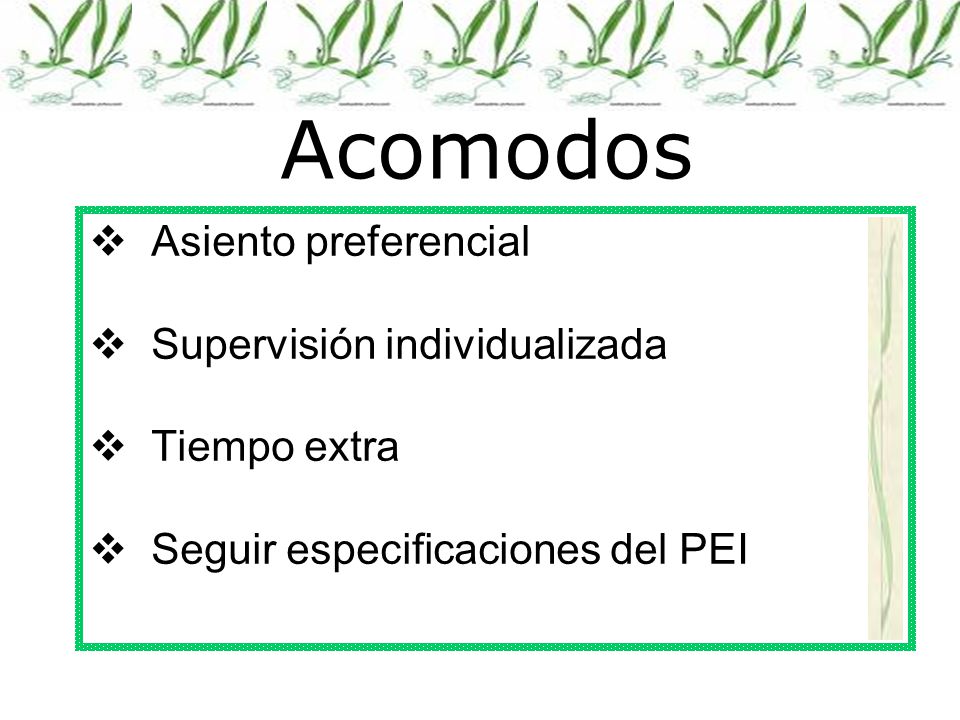 Acomodos

❖ Asiento preferencial

❖ Supervisión individualizada

❖ Tiempo extra

❖ Seguir especificaciones del PEI